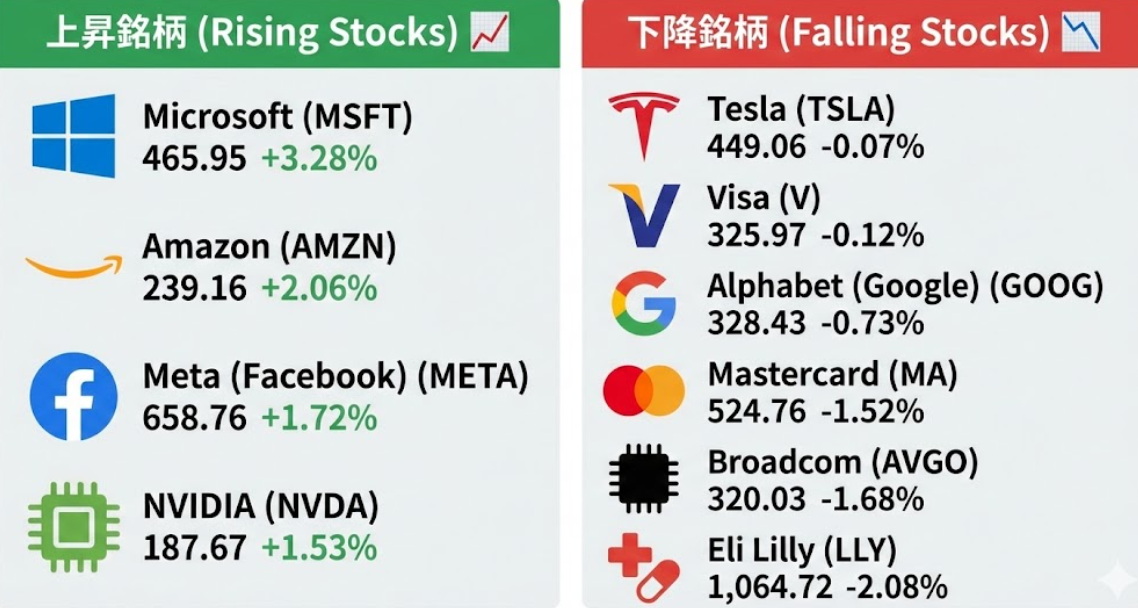 上昇銘柄 (Rising Stocks) 📈

Microsoft (MSFT)
465.95 +3.28%

Amazon (AMZN)
239.16 +2.06%

Meta (Facebook) (META)
658.76 +1.72%

NVIDIA (NVDA)
187.67 +1.53%

下降銘柄 (Falling Stocks) 📉

Tesla (TSLA)
449.06 -0.07%

Visa (V)
325.97 -0.12%

Alphabet (Google) (GOOG)
328.43 -0.73%

Mastercard (MA)
524.76 -1.52%

Broadcom (AVGO)
320.03 -1.68%

Eli Lilly (LLY)
1,064.72 -2.08%